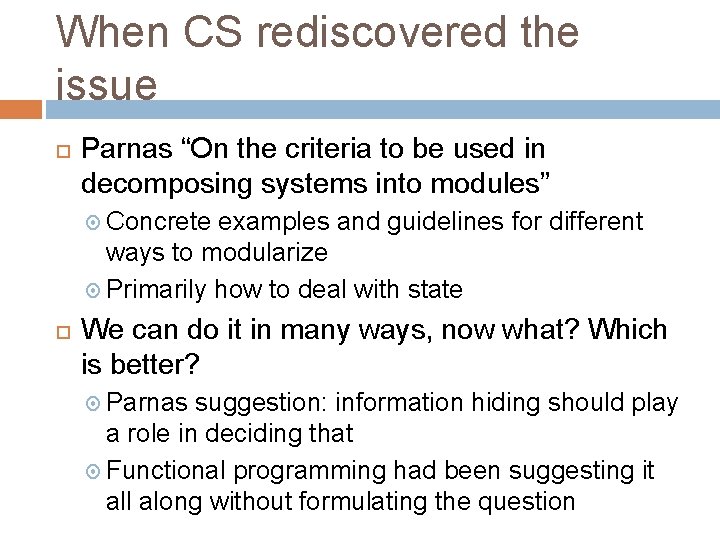 When CS rediscovered the issue

Parnas “On the criteria to be used in decomposing systems into modules”

Concrete examples and guidelines for different ways to modularize

Primarily how to deal with state

We can do it in many ways, now what? Which is better?

Parnas suggestion: information hiding should play a role in deciding that

Functional programming had been suggesting it all along without formulating the question